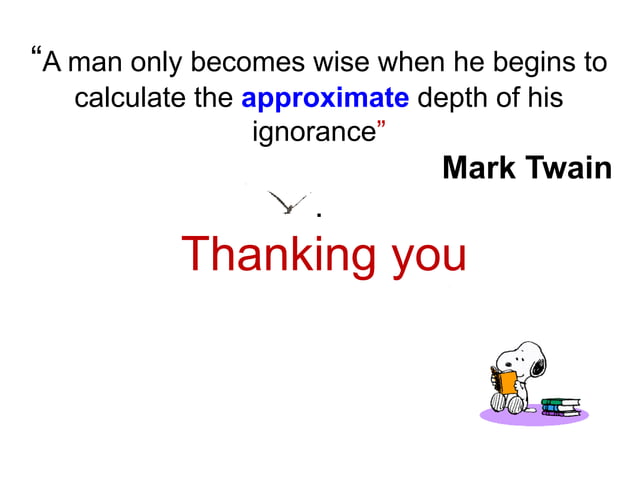 “A man only becomes wise when he begins to calculate the approximate depth of his ignorance”

Mark Twain

.

Thanking you